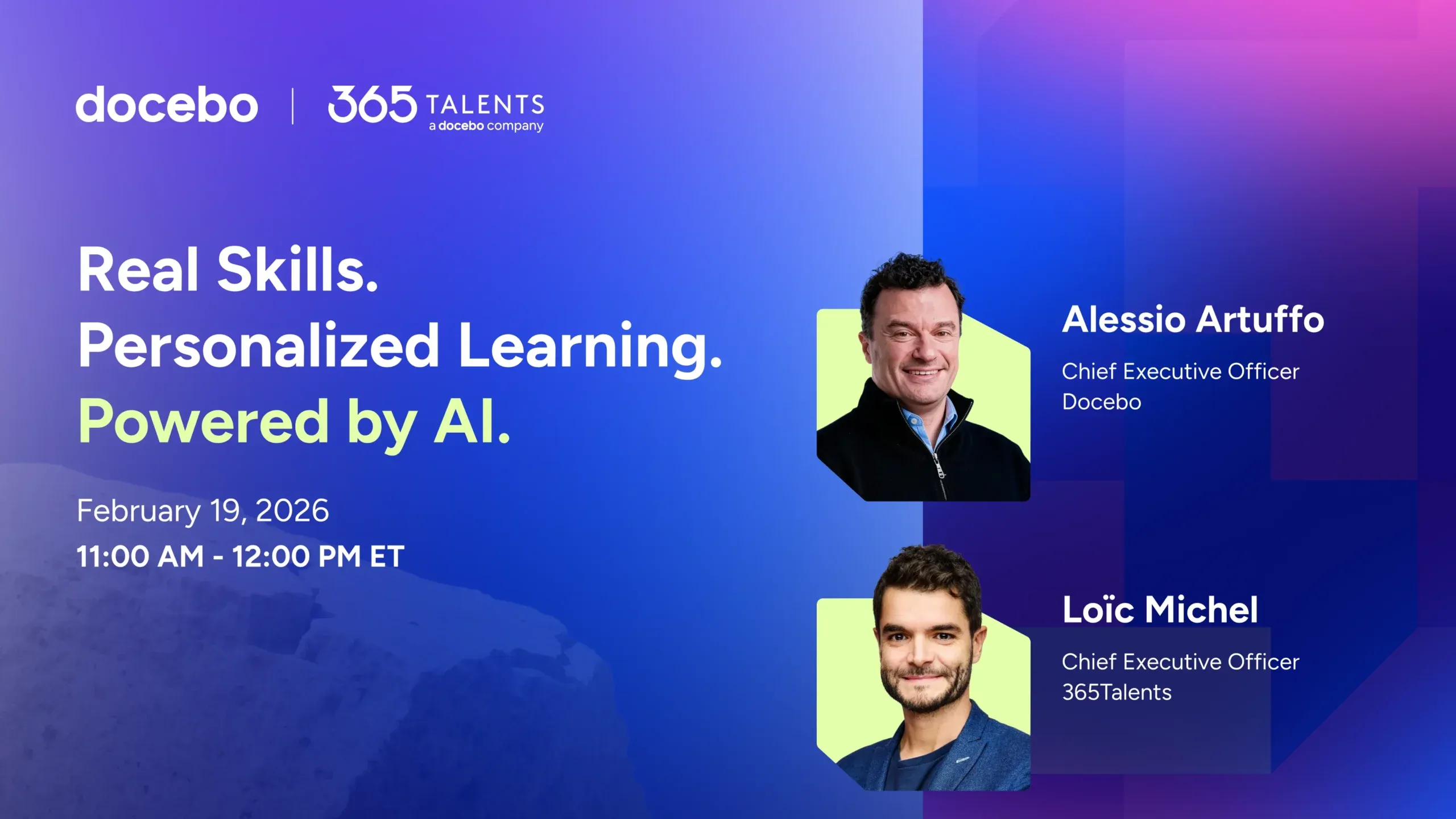 docebo | 365 TALENTS a docebo company

Real Skills.
Personalized Learning.
Powered by AI.

February 19, 2026
11:00 AM - 12:00 PM ET

Alessio Artuffo
Chief Executive Officer
Docebo

Loïc Michel
Chief Executive Officer
365Talents